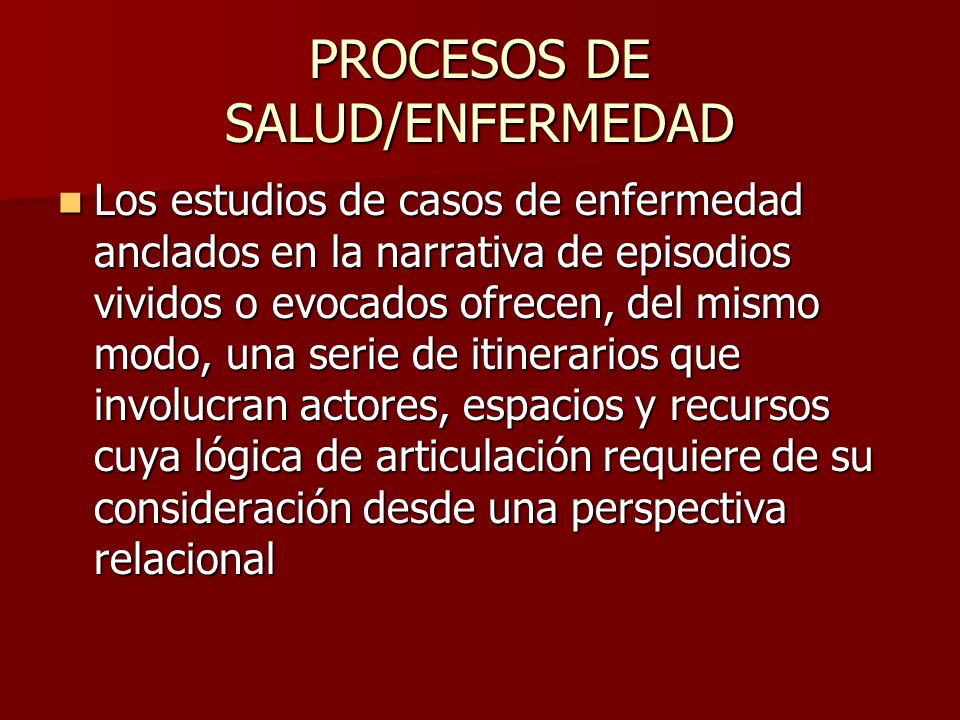 PROCESOS DE SALUD/ENFERMEDAD

Los estudios de casos de enfermedad anclados en la narrativa de episodios vividos o evocados ofrecen, del mismo modo, una serie de itinerarios que involucran actores, espacios y recursos cuya lógica de articulación requiere de su consideración desde una perspectiva relacional